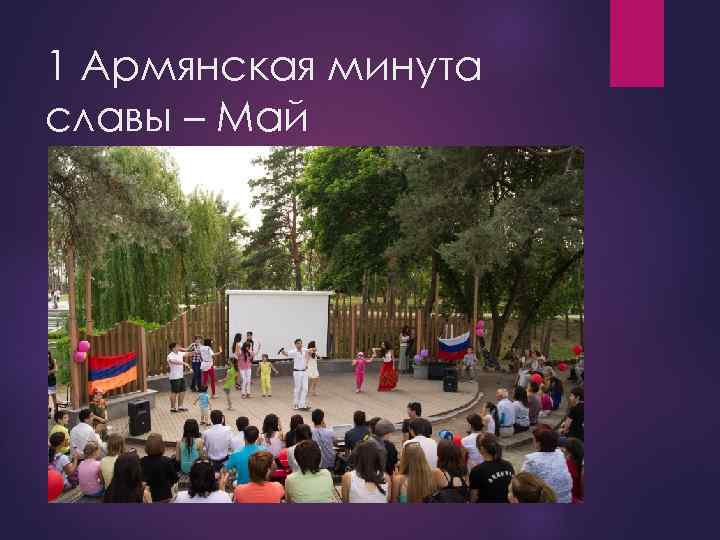 1 Армянская минута славы – Май